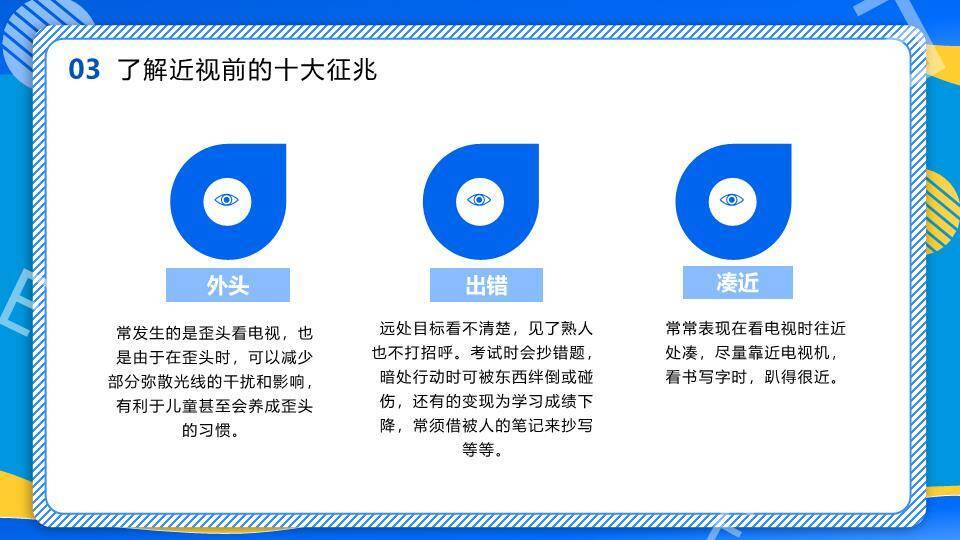 03 了解近视前的十大征兆

外头

常发生的是歪头看电视，也是由于在歪头时，可以减少部分弥散光线的干扰和影响，有利于儿童甚至会养成歪头的习惯。

出错

远处目标看不清楚，见了熟人也不打招呼。考试时会抄错题，暗处行动时可被东西绊倒或碰伤，还有的变现为学习成绩下降，常须借被人的笔记来抄写等等。

凑近

常常表现在看电视时往近处凑，尽量靠近电视机，看书写字时，趴得很近。